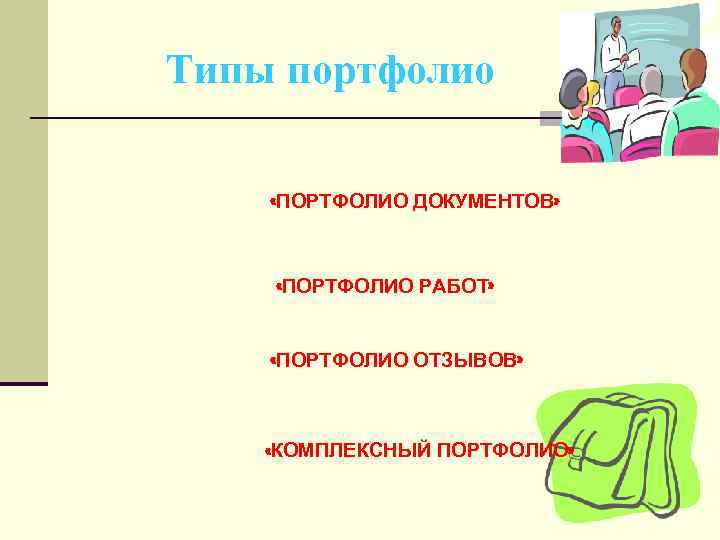 Типы портфолио

«ПОРТФОЛИО ДОКУМЕНТОВ»

«ПОРТФОЛИО РАБОТ»

«ПОРТФОЛИО ОТЗЫВОВ»

«КОМПЛЕКСНЫЙ ПОРТФОЛИО»